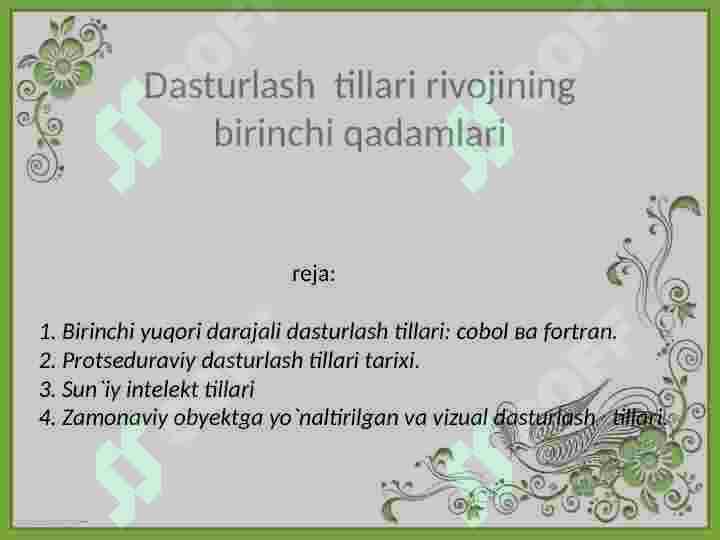 Dasturlash tillari rivojining birinchi qadamlari

reja:

1. Birinchi yuqori darajali dasturlash tillari: cobol ва fortran.
2. Protseduraviy dasturlash tillari tarixi.
3. Sun`iy intelekt tillari
4. Zamonaviy obyektga yo`naltirilgan va vizual dasturlash tillari.